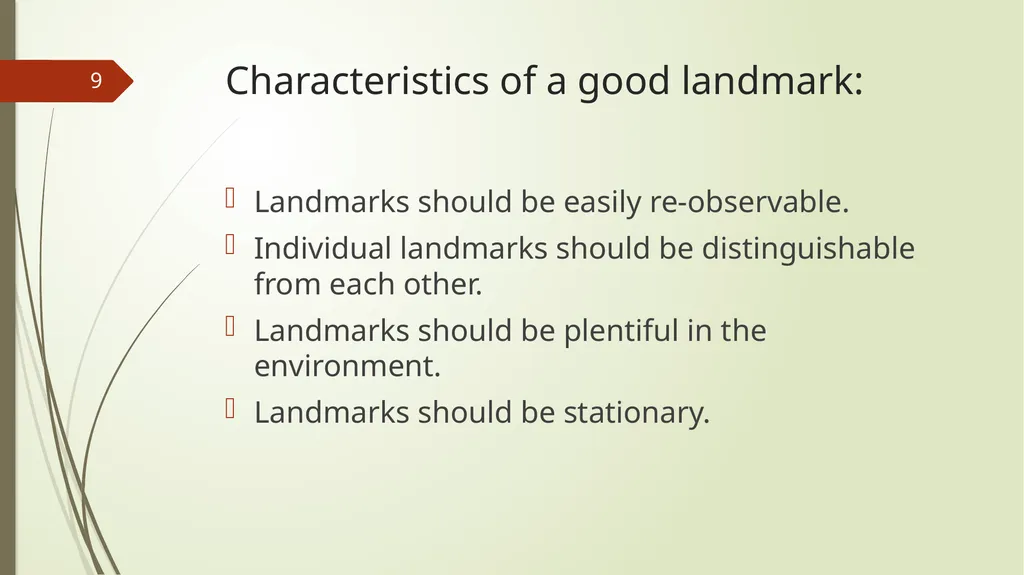 9

Characteristics of a good landmark:

Landmarks should be easily re-observable.

Individual landmarks should be distinguishable from each other.

Landmarks should be plentiful in the environment.

Landmarks should be stationary.